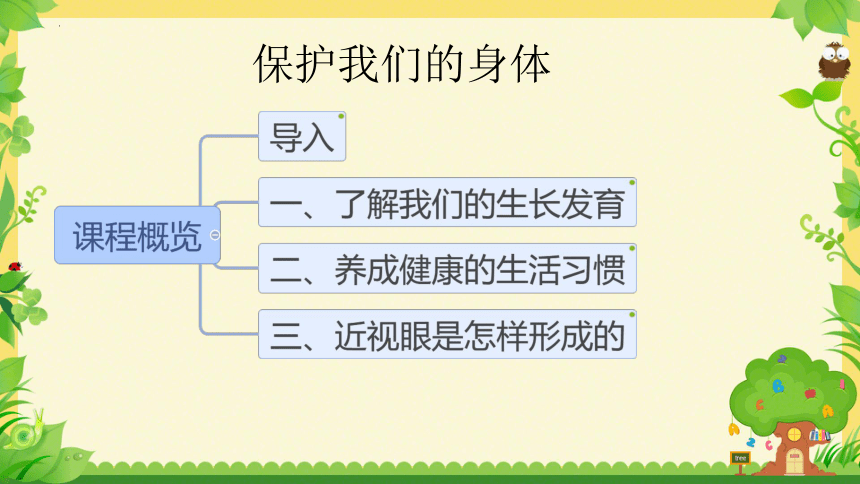 保护我们的身体

课程概览

导入

一、了解我们的生长发育

二、养成健康的生活习惯

三、近视眼是怎样形成的

tree